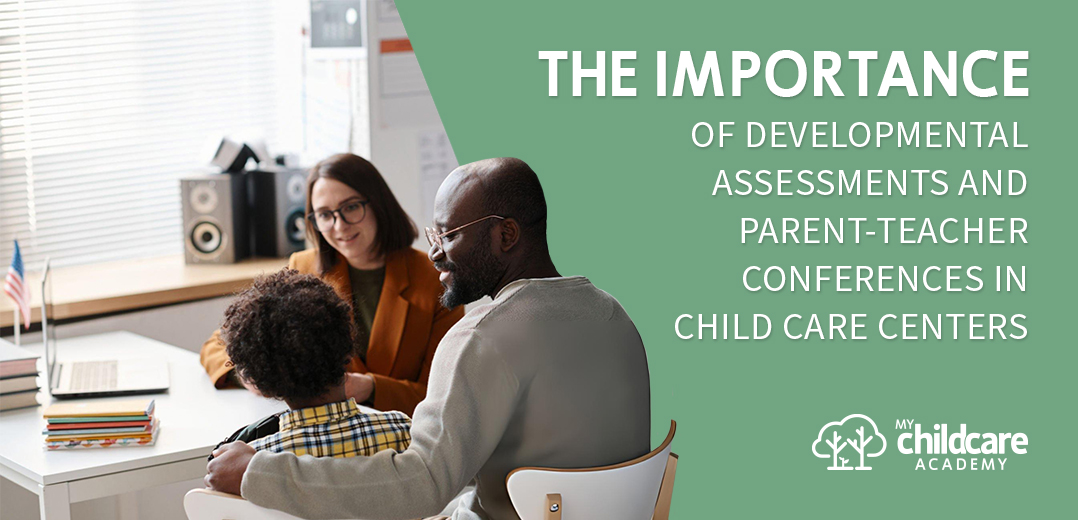 THE IMPORTANCE
OF DEVELOPMENTAL ASSESSMENTS AND PARENT-TEACHER CONFERENCES IN CHILD CARE CENTERS

MY childcare ACADEMY